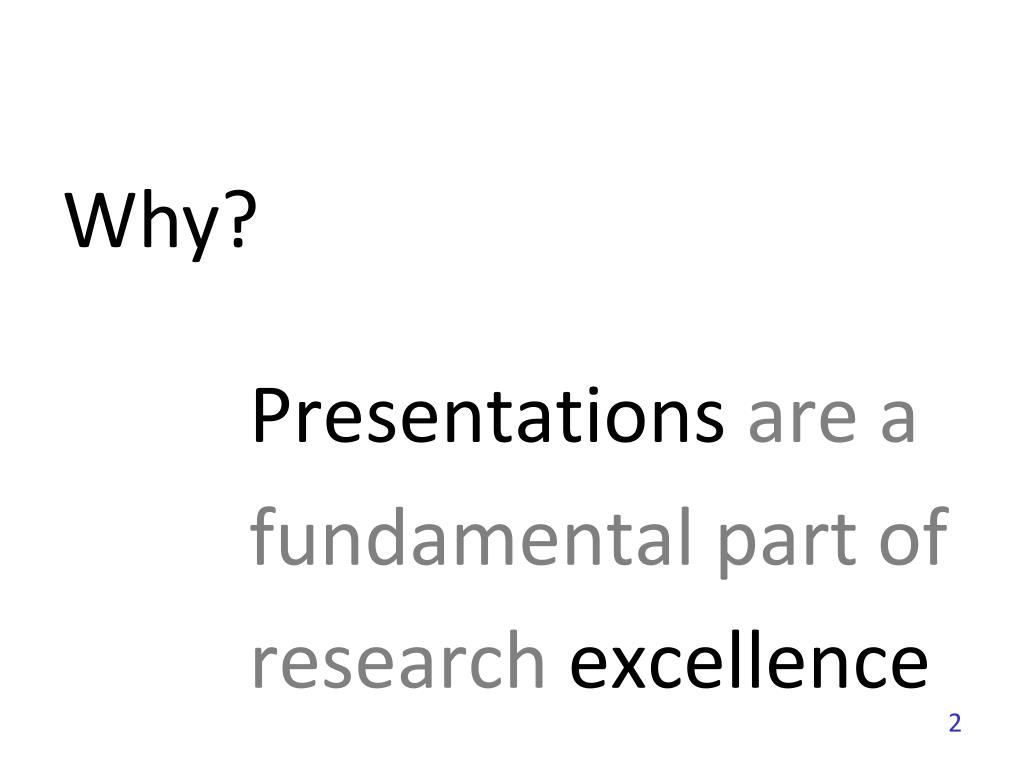 Why?

Presentations are a fundamental part of research excellence

2